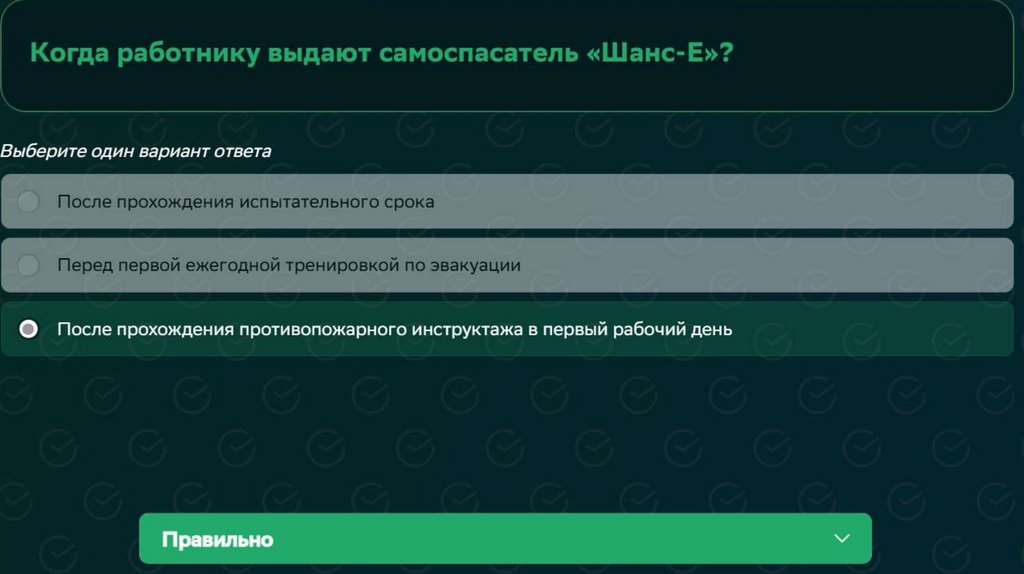 Когда работнику выдают самоспасатель «Шанс-Е»?

Выберите один вариант ответа

После прохождения испытательного срока

Перед первой ежегодной тренировкой по эвакуации

После прохождения противопожарного инструктажа в первый рабочий день

Правильно